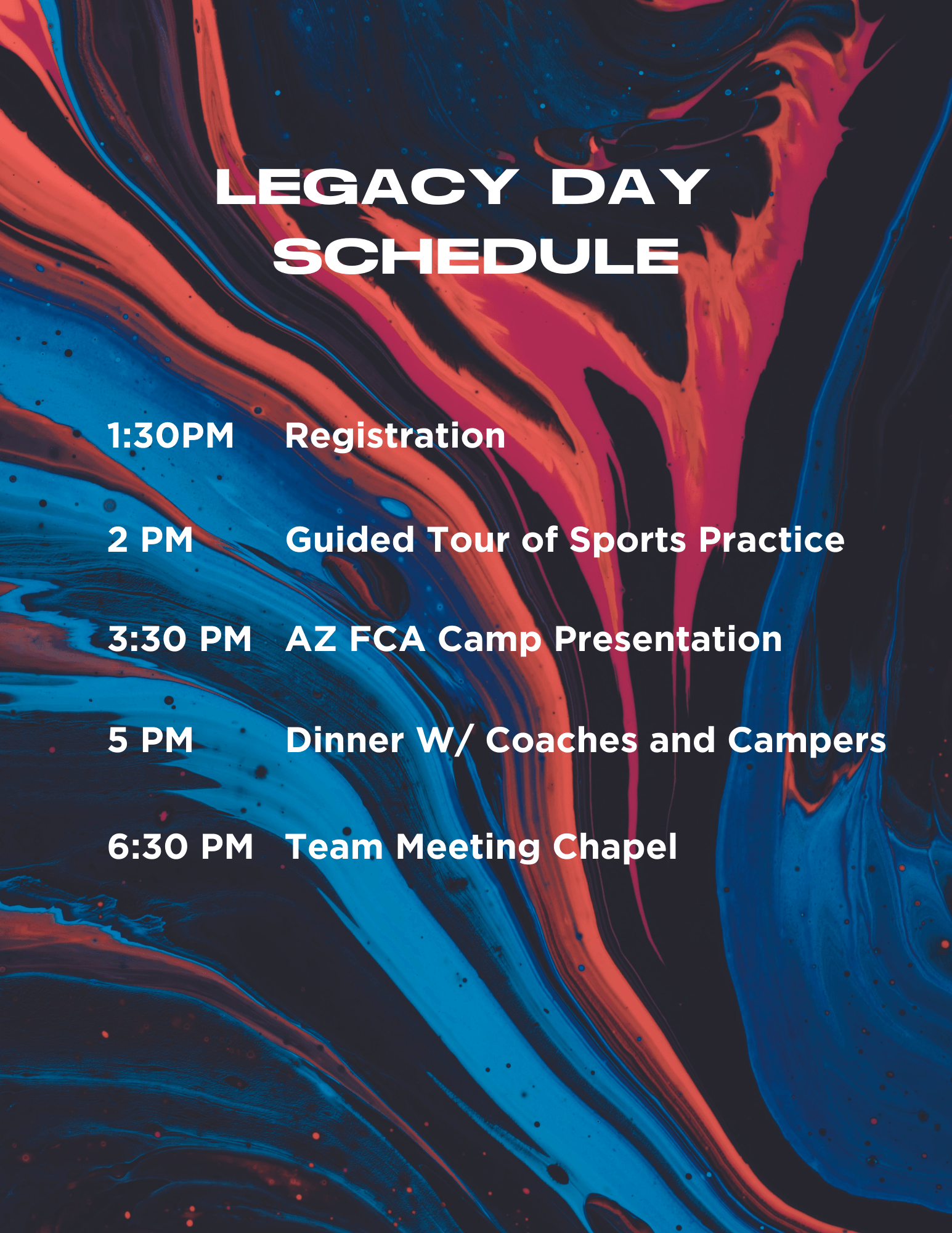 LEGACY DAY SCHEDULE

1:30PM Registration

2 PM Guided Tour of Sports Practice

3:30 PM AZ FCA Camp Presentation

5 PM Dinner W/ Coaches and Campers

6:30 PM Team Meeting Chapel